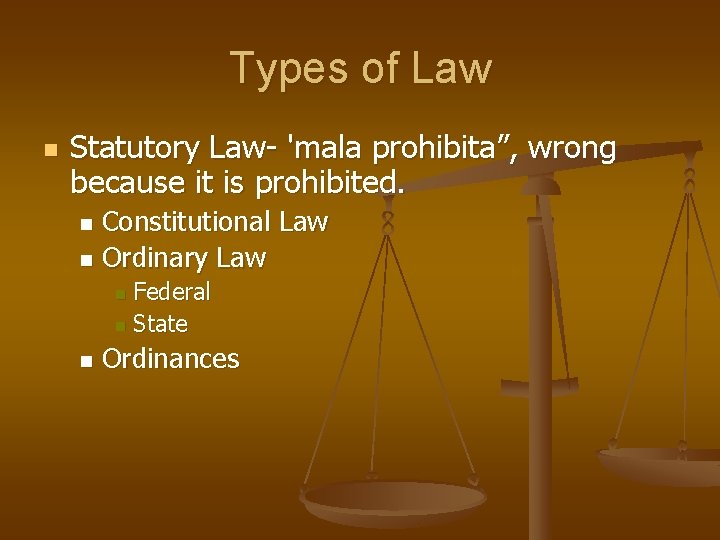 Types of Law

Statutory Law- 'mala prohibita”, wrong because it is prohibited.

Constitutional Law

Ordinary Law

Federal

State

Ordinances